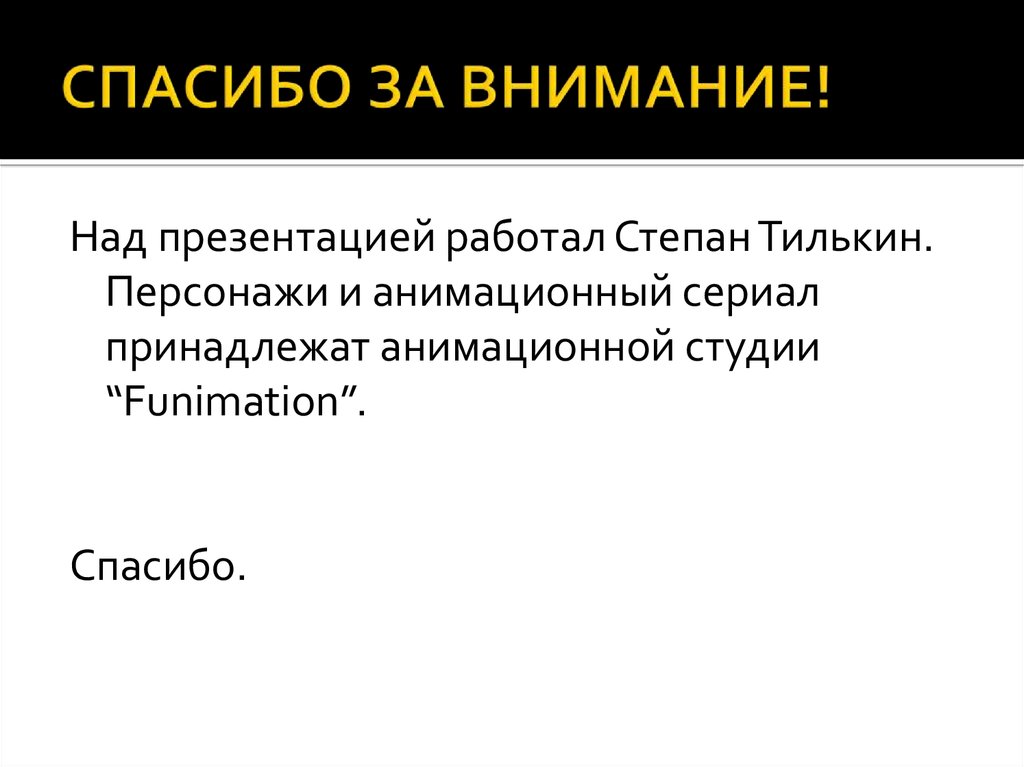 СПАСИБО ЗА ВНИМАНИЕ!

Над презентацией работал Степан Тилькин. Персонажи и анимационный сериал принадлежат анимационной студии “Funimation”.

Спасибо.